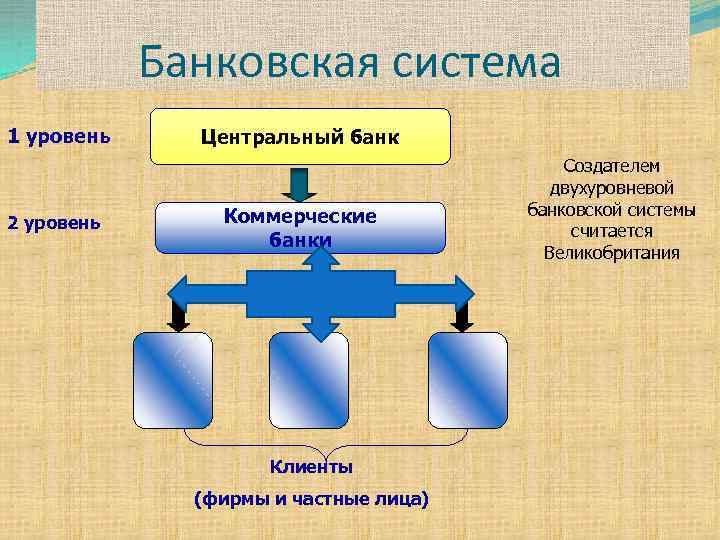 Банковская система

1 уровень

Центральный банк

2 уровень

Коммерческие банки

Создателем двухуровневой банковской системы считается Великобритания

Клиенты

(фирмы и частные лица)